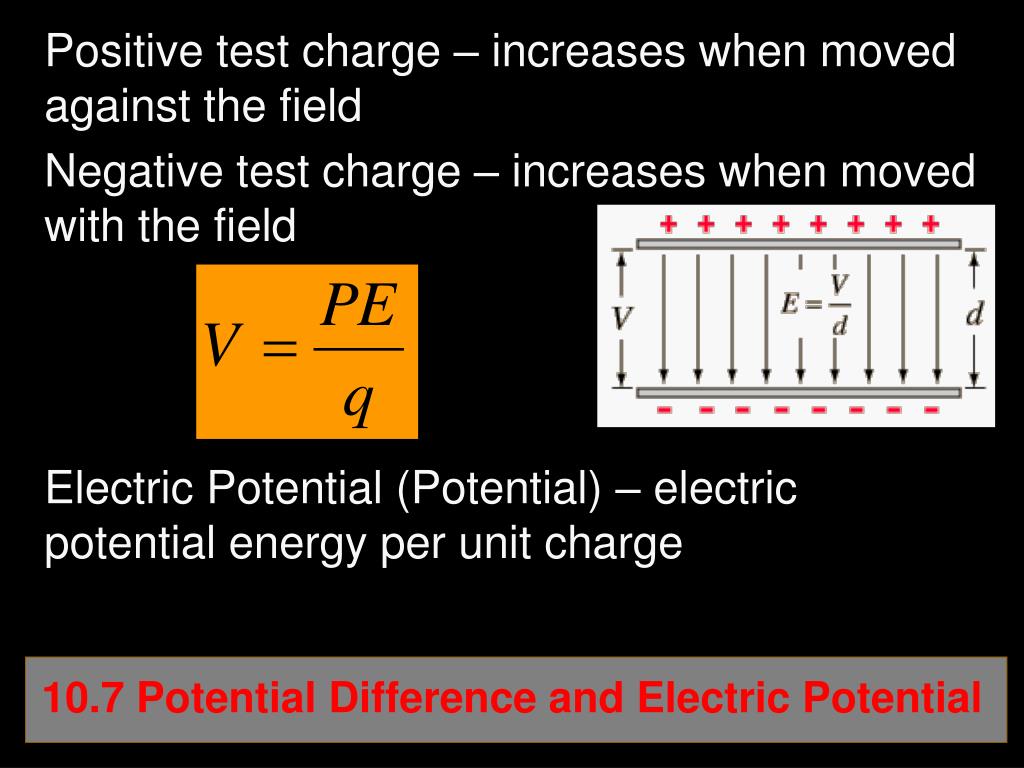 Positive test charge – increases when moved against the field

Negative test charge – increases when moved with the field

$V = \frac{PE}{q}$

+ + + + + + + +

$V$

$E = \frac{V}{d}$

$d$

- - - - - - - -

Electric Potential (Potential) – electric potential energy per unit charge

10.7 Potential Difference and Electric Potential